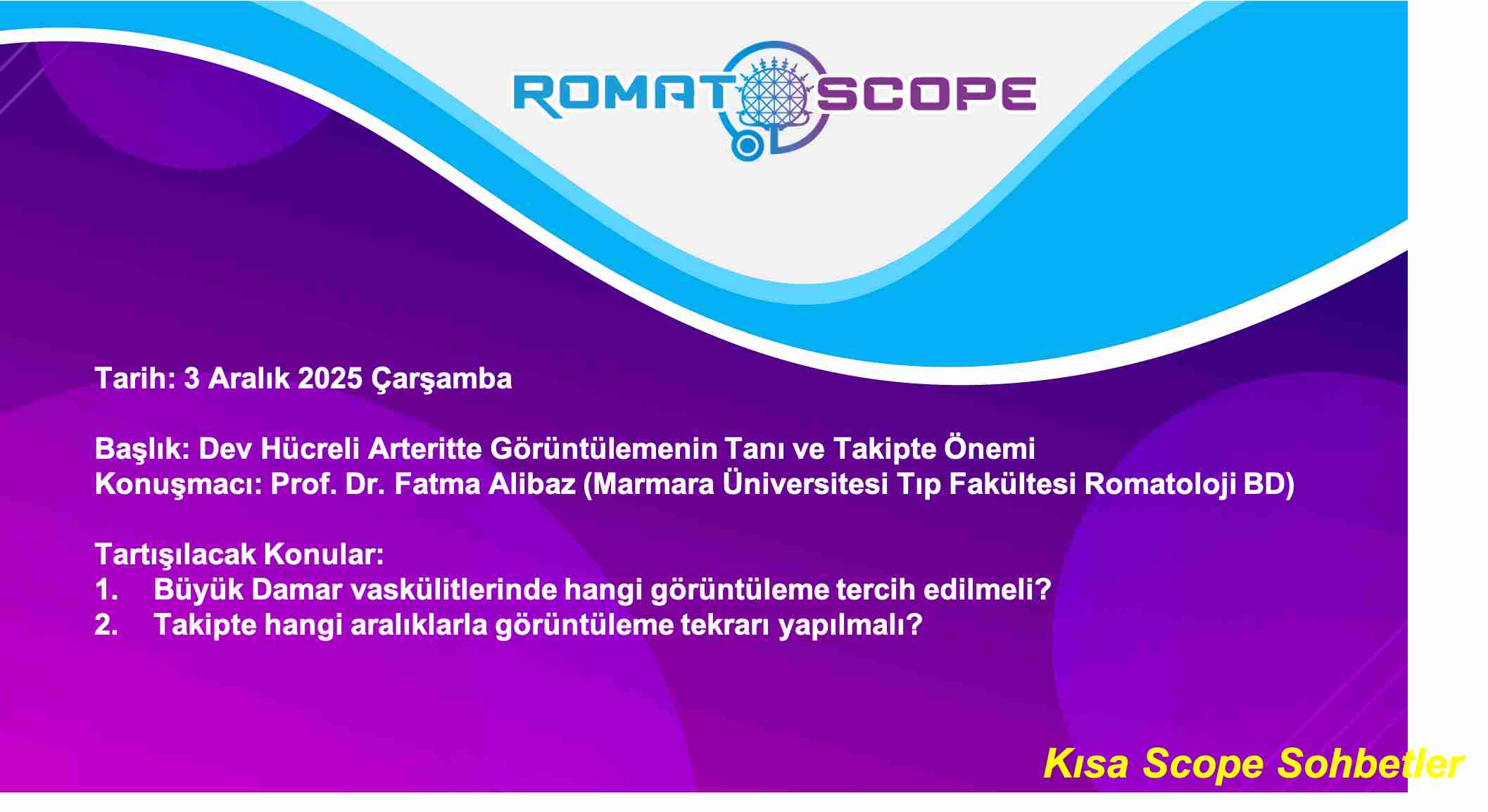 ROMAT SCOPE

Tarih: 3 Aralık 2025 Çarşamba

Başlık: Dev Hücreli Arteritte Görüntülemenin Tanı ve Takipte Önemi
Konuşmacı: Prof. Dr. Fatma Alibaz (Marmara Üniversitesi Tıp Fakültesi Romatoloji BD)

Tartışılacak Konular:
1. Büyük Damar vaskülitlerinde hangi görüntüleme tercih edilmeli?
2. Takipte hangi aralıklarla görüntüleme tekrarı yapılmalı?

Kısa Scope Sohbetler